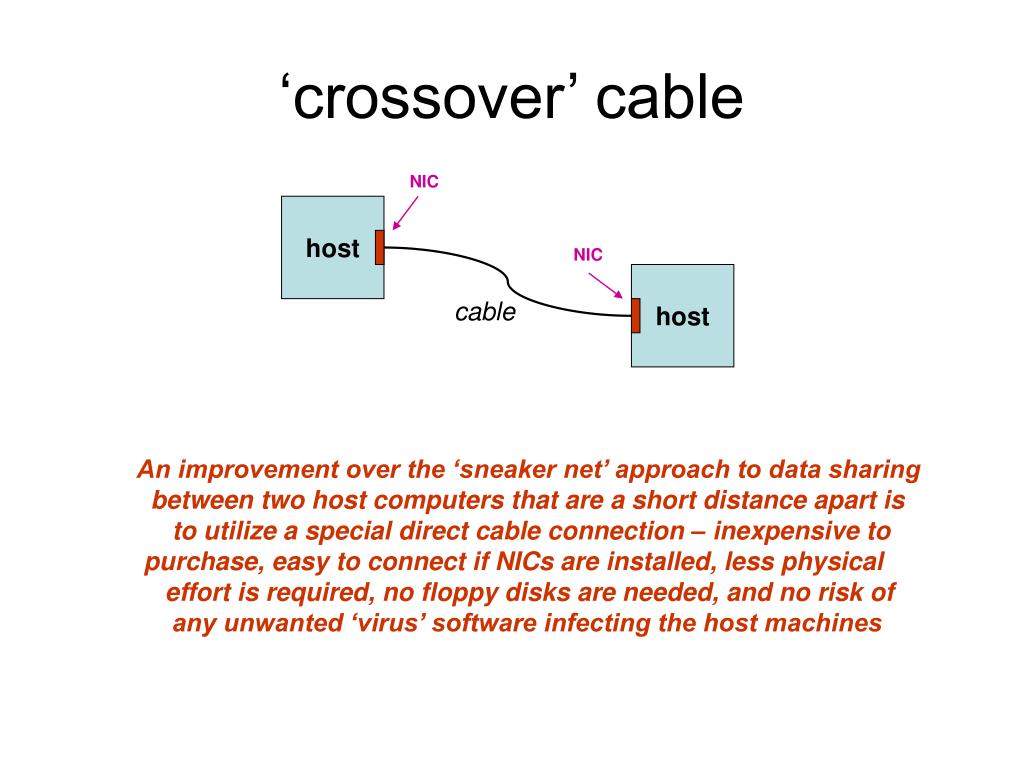 ‘crossover’ cable

NIC

host

NIC

cable

host

An improvement over the ‘sneaker net’ approach to data sharing between two host computers that are a short distance apart is to utilize a special direct cable connection – inexpensive to purchase, easy to connect if NICs are installed, less physical effort is required, no floppy disks are needed, and no risk of any unwanted ‘virus’ software infecting the host machines